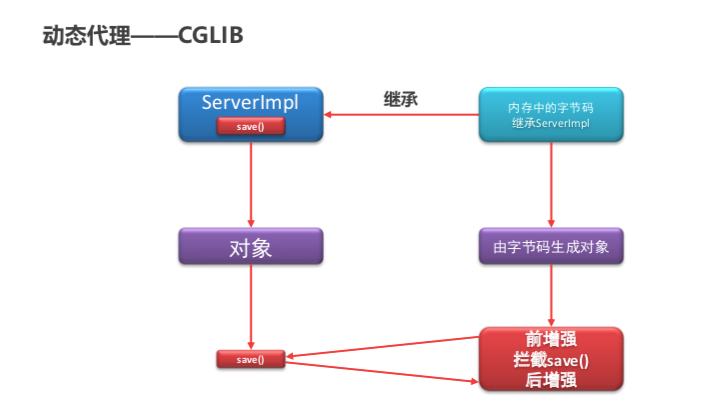 动态代理——CGLIB

ServerImpl
save()

继承

内存中的字节码
继承ServerImpl

对象

由字节码生成对象

save()

前增强
拦截save()
后增强